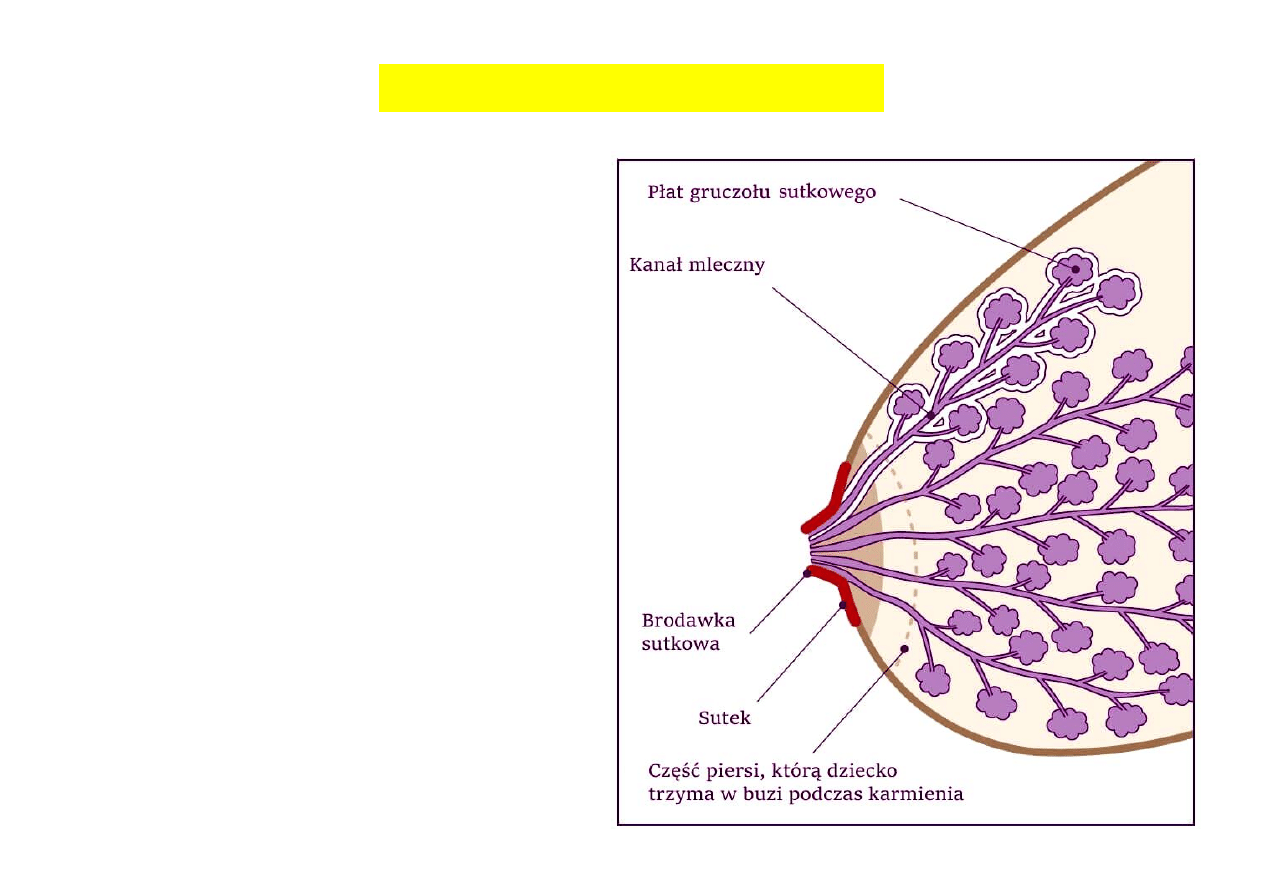 Płat gruczołu sutkowego

Kanał mleczny

Brodawka sutkowa

Sutek

Część piersi, którą dziecko trzyma w buzi podczas karmienia